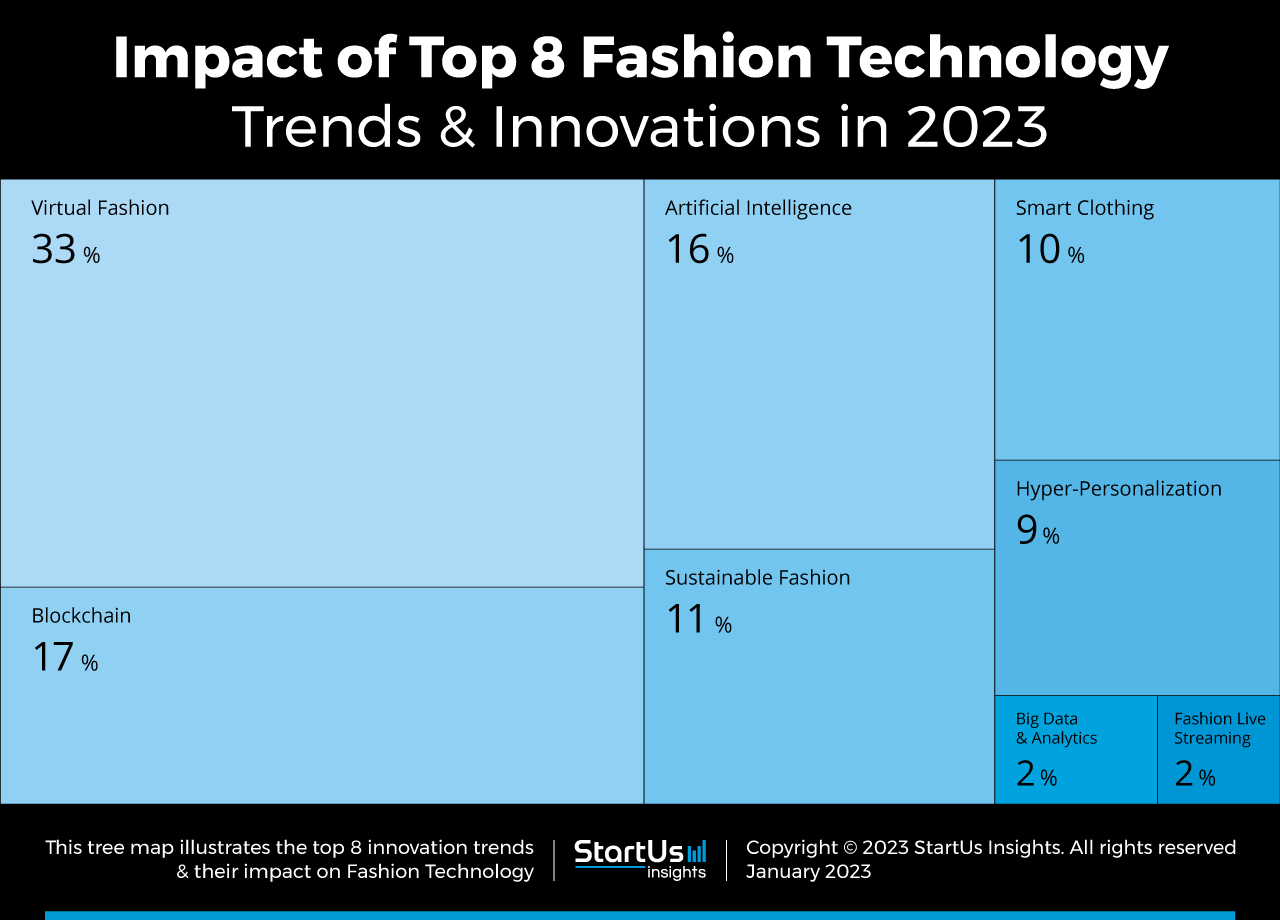 Impact of Top 8 Fashion Technology
Trends & Innovations in 2023

Virtual Fashion
33 %

Blockchain
17 %

Artificial Intelligence
16 %

Sustainable Fashion
11 %

Smart Clothing
10 %

Hyper-Personalization
9 %

Big Data & Analytics
2 %

Fashion Live Streaming
2 %

This tree map illustrates the top 8 innovation trends & their impact on Fashion Technology

StartUs insights

Copyright © 2023 StartUs Insights. All rights reserved
January 2023